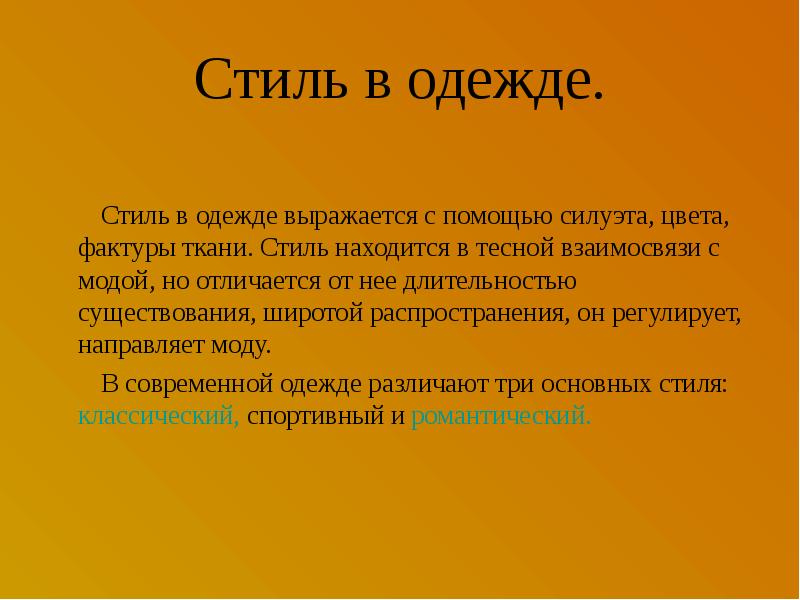 Стиль в одежде.

Стиль в одежде выражается с помощью силуэта, цвета, фактуры ткани. Стиль находится в тесной взаимосвязи с модой, но отличается от нее длительностью существования, широтой распространения, он регулирует, направляет моду.

В современной одежде различают три основных стиля: классический, спортивный и романтический.